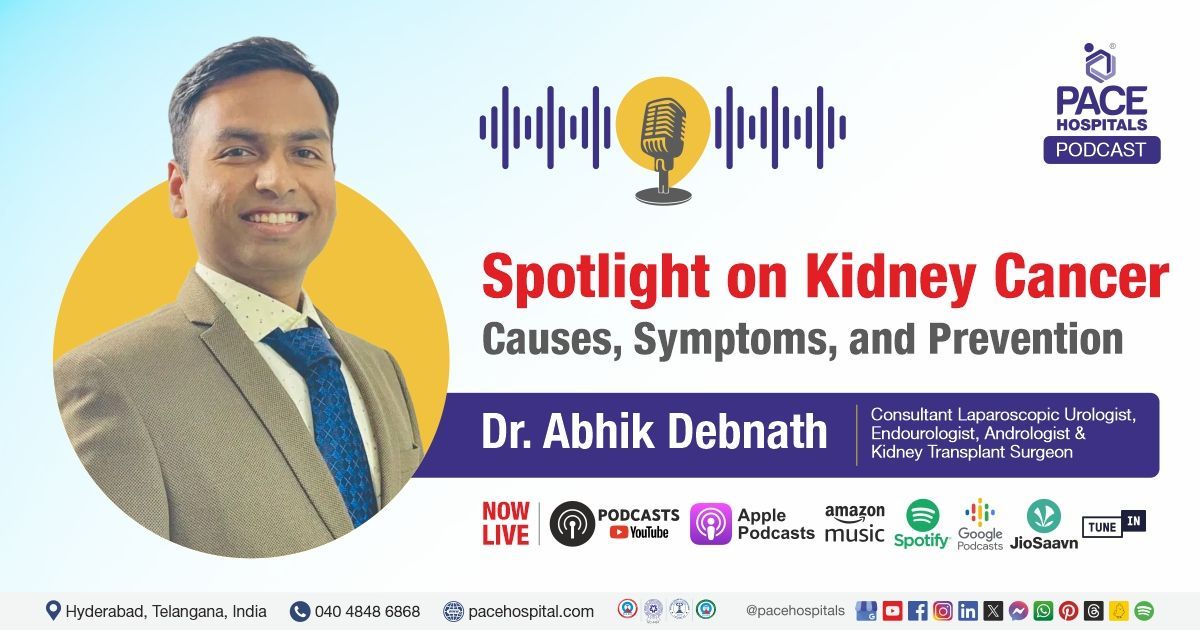 PACE HOSPITALS PODCAST

Spotlight on Kidney Cancer
Causes, Symptoms, and Prevention

Dr. Abhik Debnath
Consultant Laparoscopic Urologist, Endourologist, Andrologist & Kidney Transplant Surgeon

NOW LIVE
PODCASTS YouTube
Apple Podcasts
amazon music
Spotify
Google Podcasts
JioSaavn
TUNE IN

Hyderabad, Telangana, India
040 4848 6868
pacehospital.com
@pacehospitals